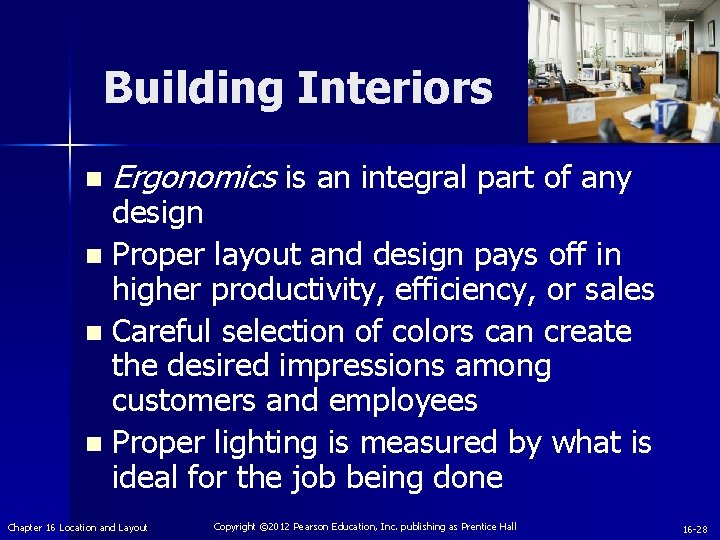 Building Interiors

- Ergonomics is an integral part of any design
- Proper layout and design pays off in higher productivity, efficiency, or sales
- Careful selection of colors can create the desired impressions among customers and employees
- Proper lighting is measured by what is ideal for the job being done

Chapter 16 Location and Layout

Copyright ©2012 Pearson Education, Inc. publishing as Prentice Hall

16-28